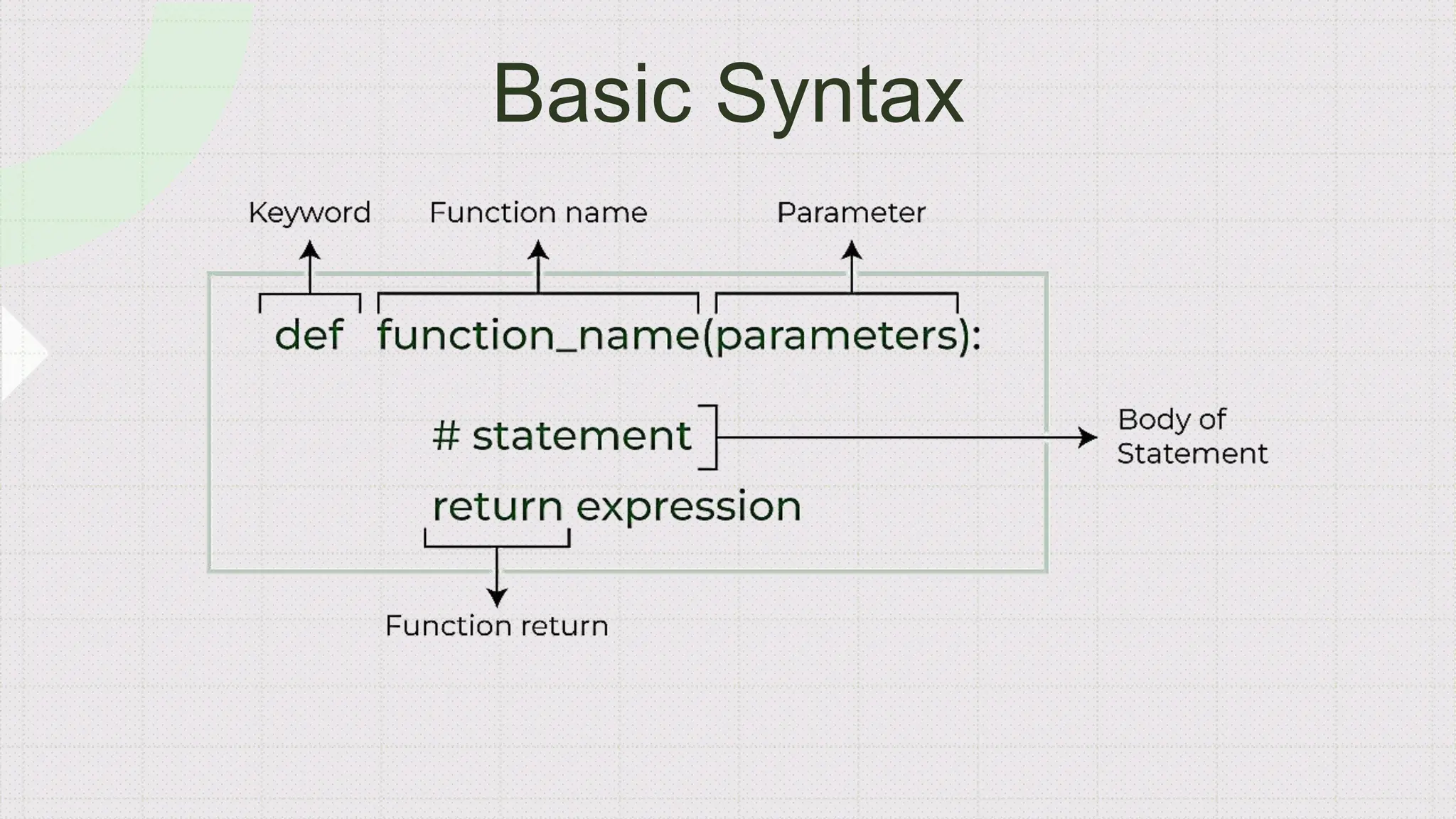 Basic Syntax

Keyword

Function name

Parameter

def function_name(parameters):

# statement

Body of Statement

return expression

Function return